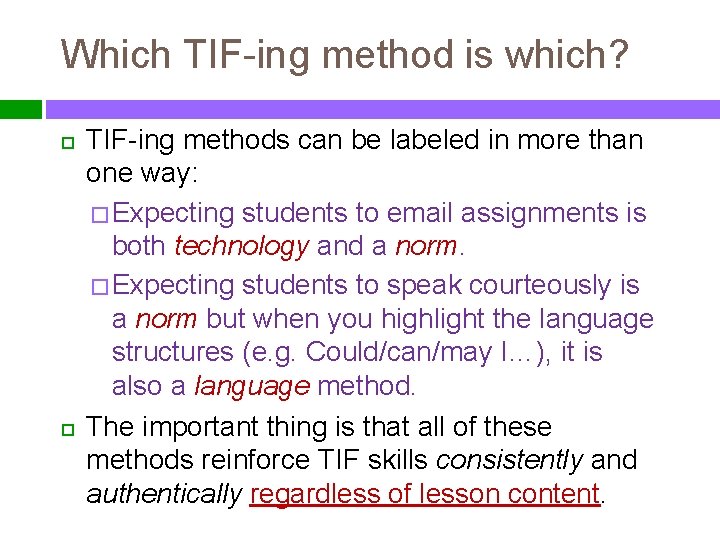 Which TIF-ing method is which?

TIF-ing methods can be labeled in more than one way:

Expecting students to email assignments is both technology and a norm.

Expecting students to speak courteously is a norm but when you highlight the language structures (e.g. Could/can/may I…), it is also a language method.

The important thing is that all of these methods reinforce TIF skills consistently and authentically regardless of lesson content.